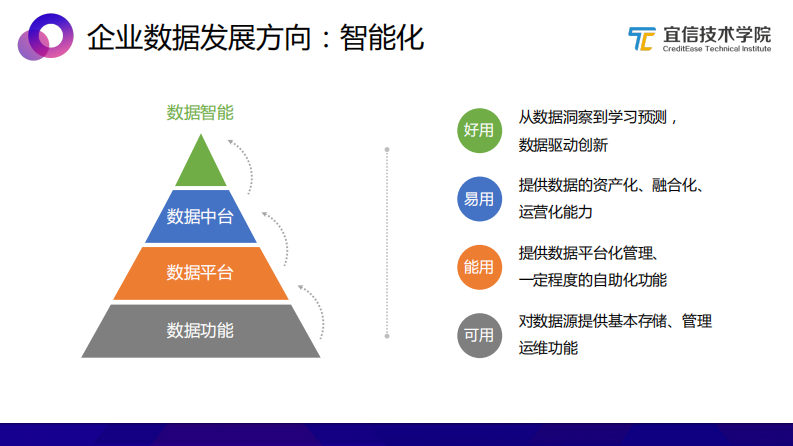 企业数据发展方向：智能化

宜信技术学院
CreditEase Technical Institute

数据智能

数据中台

数据平台

数据功能

好用
从数据洞察到学习预测，数据驱动创新

易用
提供数据的资产化、融合化、运营化能力

能用
提供数据平台化管理、一定程度的自助化功能

可用
对数据源提供基本存储、管理运维功能